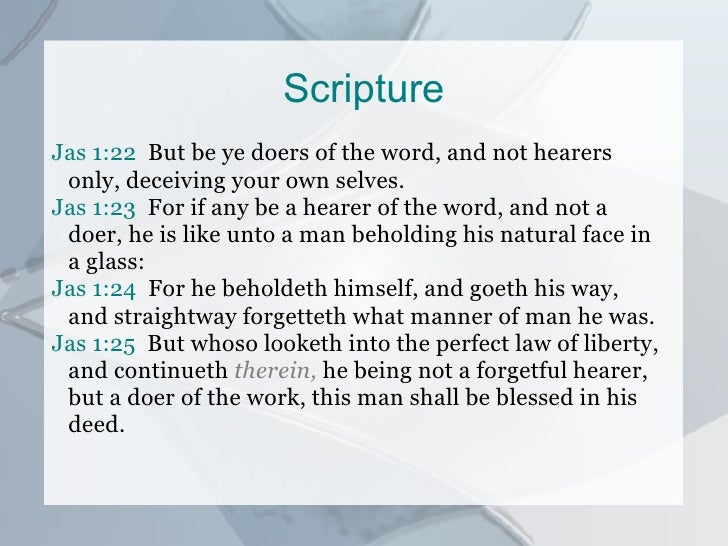 Scripture

Jas 1:22 But be ye doers of the word, and not hearers only, deceiving your own selves.

Jas 1:23 For if any be a hearer of the word, and not a doer, he is like unto a man beholding his natural face in a glass:

Jas 1:24 For he beholdeth himself, and goeth his way, and straightway forgetteth what manner of man he was.

Jas 1:25 But whoso looketh into the perfect law of liberty, and continueth therein, he being not a forgetful hearer, but a doer of the work, this man shall be blessed in his deed.